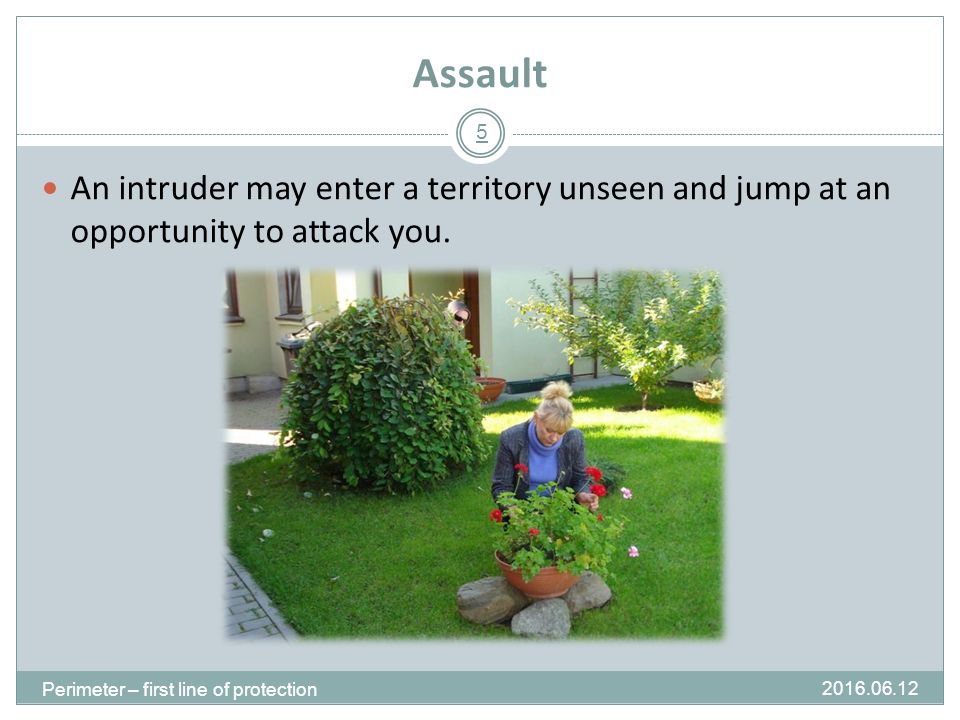 Assault

5

An intruder may enter a territory unseen and jump at an opportunity to attack you.

Perimeter – first line of protection

2016.06.12